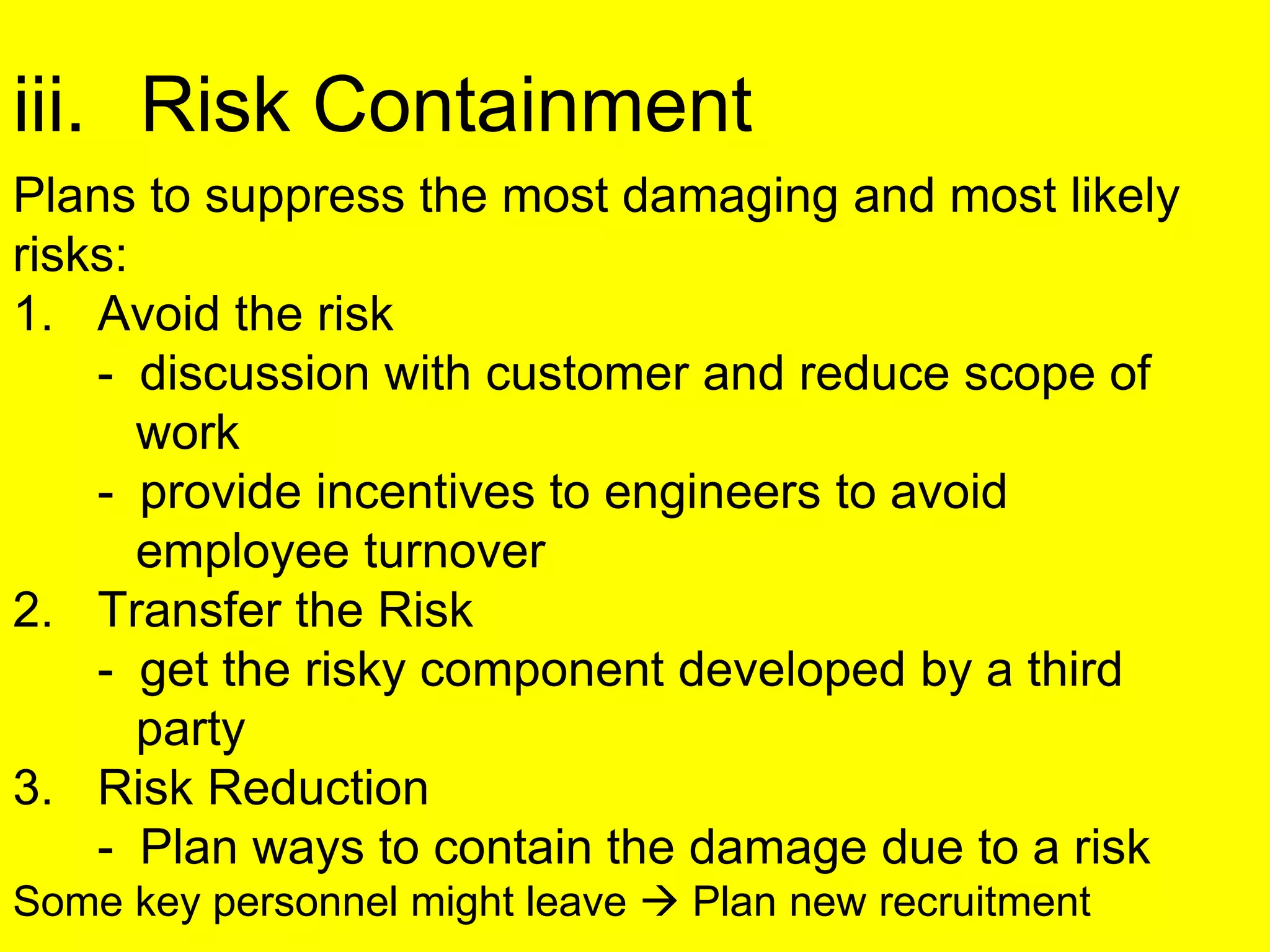 iii. Risk Containment

Plans to suppress the most damaging and most likely risks:

1. Avoid the risk
- discussion with customer and reduce scope of work
- provide incentives to engineers to avoid employee turnover
2. Transfer the Risk
- get the risky component developed by a third party
3. Risk Reduction
- Plan ways to contain the damage due to a risk

Some key personnel might leave → Plan new recruitment